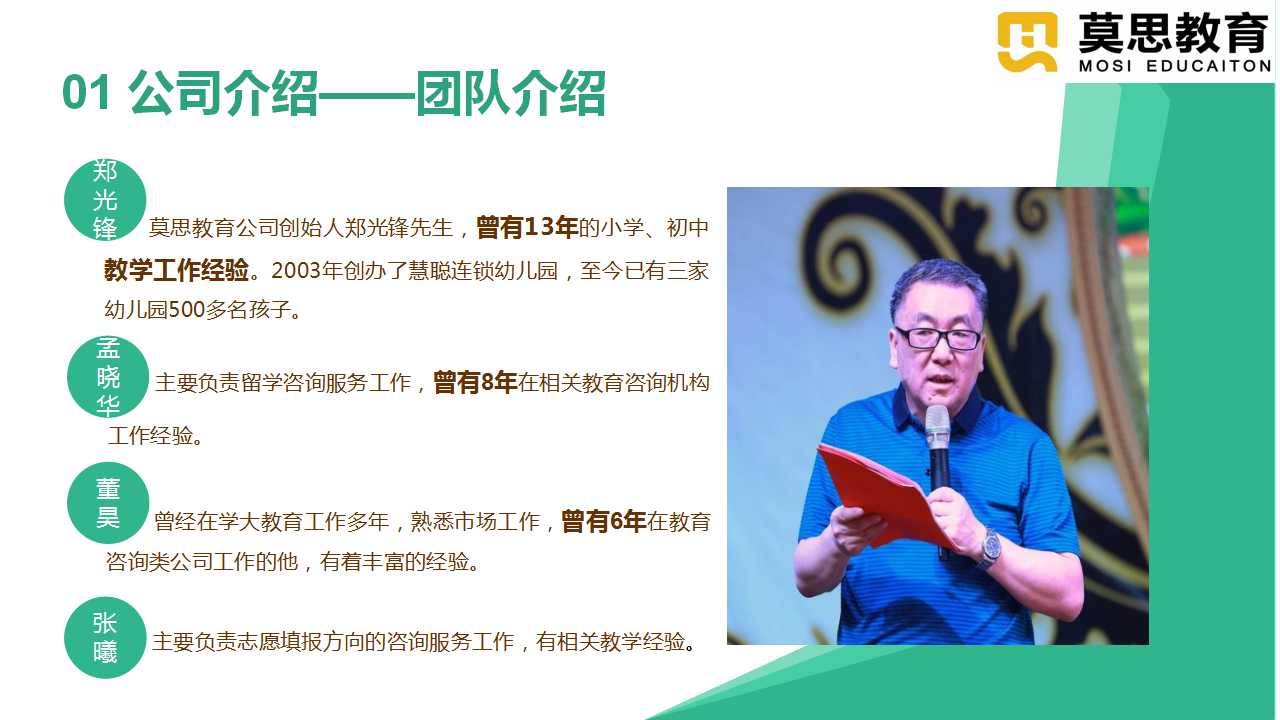 莫思教育
MOSI EDUCAITON

01 公司介绍——团队介绍

郑光锋

莫思教育公司创始人郑光锋先生，曾有13年的小学、初中教学工作经验。2003年创办了慧聪连锁幼儿园，至今已有三家幼儿园500多名孩子。

孟晓华

主要负责留学咨询服务工作，曾有8年在相关教育咨询机构工作经验。

董昊

曾经在学大教育工作多年，熟悉市场工作，曾有6年在教育咨询类公司工作的他，有着丰富的经验。

张曦

主要负责志愿填报方向的咨询服务工作，有相关教学经验。